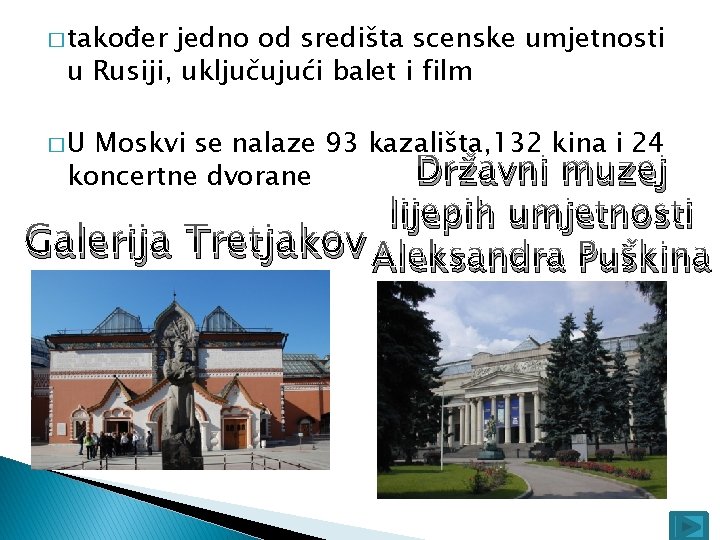 □ također jedno od središta scenske umjetnosti u Rusiji, uključujući balet i film

□ U Moskvi se nalaze 93 kazališta,132 kina i 24 koncertne dvorane

Galerija Tretjakov

Državni muzej lijepih umjetnosti Aleksandra Puškina